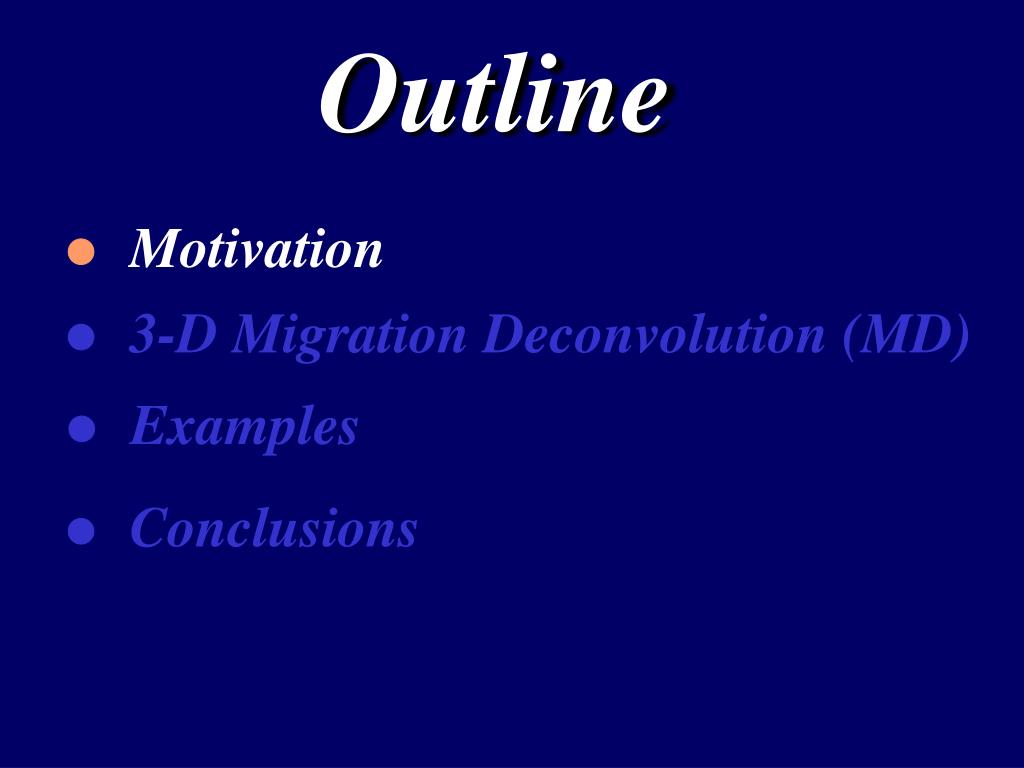 Outline

- Motivation
- 3-D Migration Deconvolution (MD)
- Examples
- Conclusions